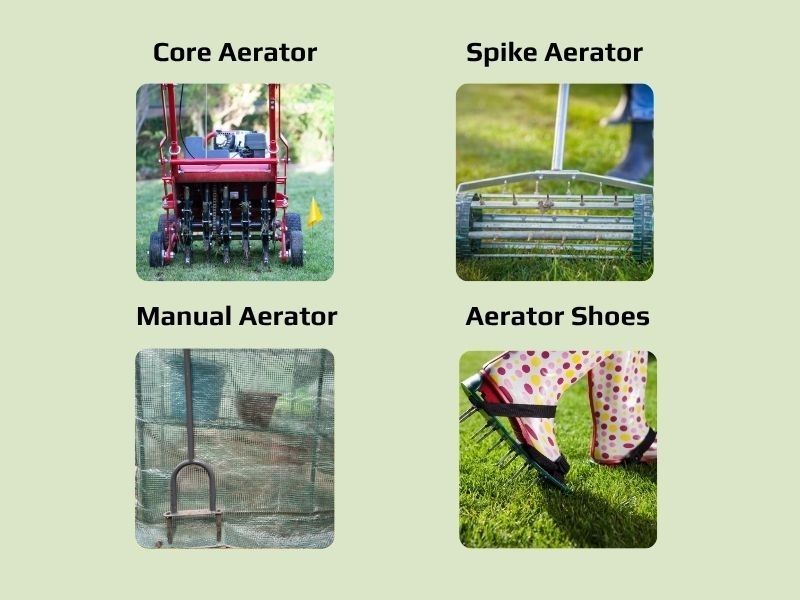 Core Aerator

Spike Aerator

Manual Aerator

Aerator Shoes